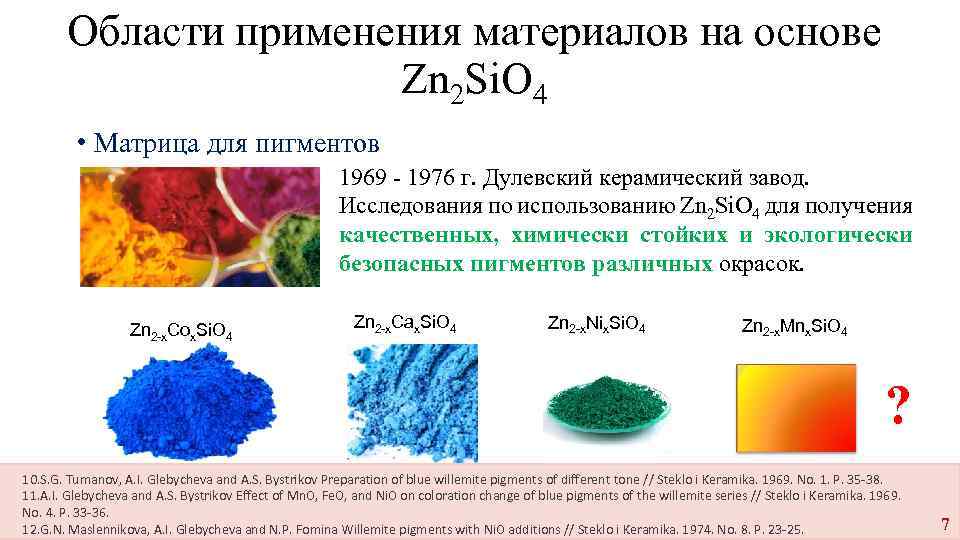 Области применения материалов на основе $Zn_2SiO_4$

• Матрица для пигментов

1969 - 1976 г. Дулевский керамический завод. Исследования по использованию $Zn_2SiO_4$ для получения качественных, химически стойких и экологически безопасных пигментов различных окрасок.

$Zn_{2-x}Co_xSiO_4$

$Zn_{2-x}Ca_xSiO_4$

$Zn_{2-x}Ni_xSiO_4$

$Zn_{2-x}Mn_xSiO_4$

?

10.S.G. Tumanov, A.I. Glebycheva and A.S. Bystrikov Preparation of blue willemite pigments of different tone // Steklo i Keramika. 1969. No. 1. P. 35-38.
11.A.I. Glebycheva and A.S. Bystrikov Effect of MnO, FeO, and NiO on coloration change of blue pigments of the willemite series // Steklo i Keramika. 1969. No. 4. P. 33-36.
12.G.N. Maslennikova, A.I. Glebycheva and N.P. Fomina Willemite pigments with NiO additions // Steklo i Keramika. 1974. No. 8. P. 23-25.

7